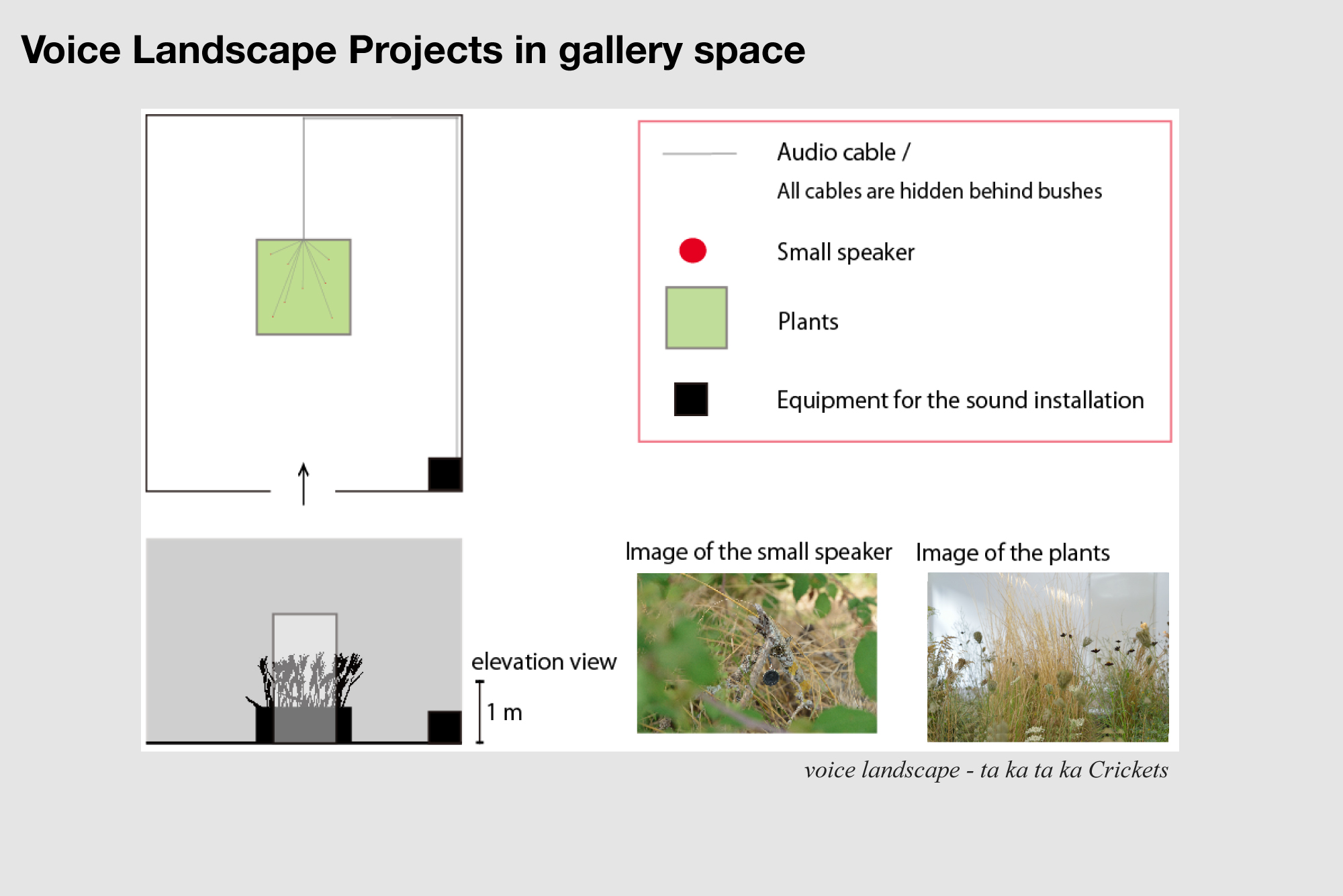 Voice Landscape Projects in gallery space

Audio cable /
All cables are hidden behind bushes

Small speaker

Plants

Equipment for the sound installation

elevation view

1 m

Image of the small speaker

Image of the plants

voice landscape - ta ka ta ka Crickets